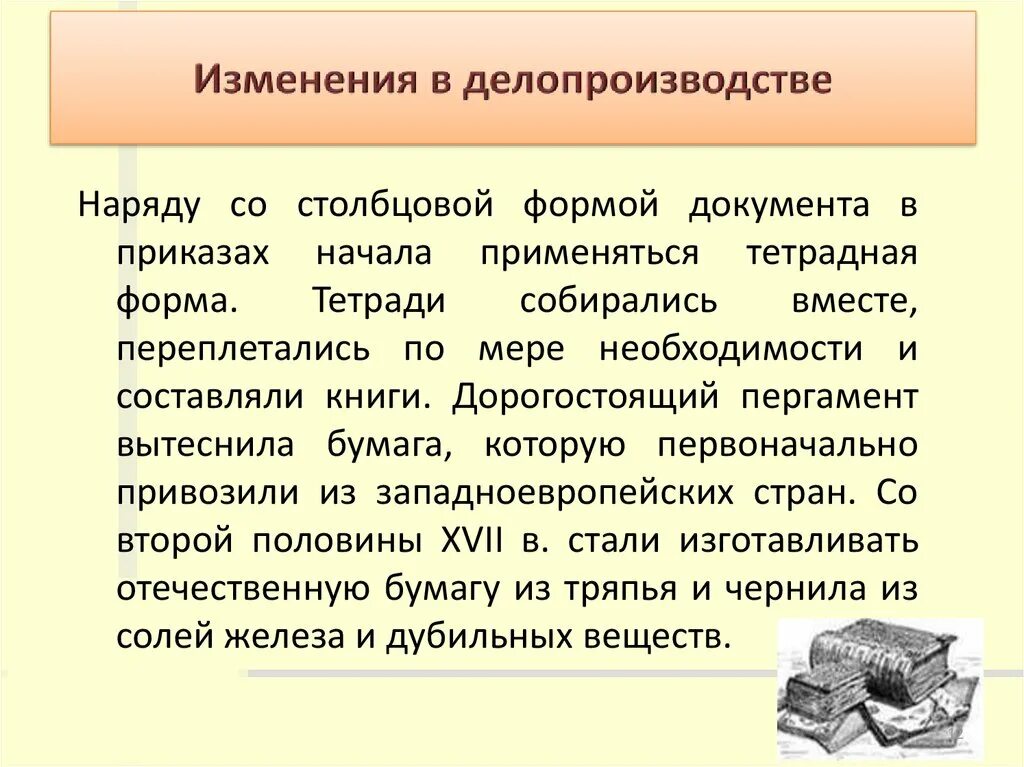 Изменения в делопроизводстве

Наряду со столбцовой формой документа в приказах начала применяться тетрадная форма. Тетради собирались вместе, переплетались по мере необходимости и составляли книги. Дорогостоящий пергамент вытеснила бумага, которую первоначально привозили из западноевропейских стран. Со второй половины XVII в. стали изготавливать отечественную бумагу из тряпья и чернила из солей железа и дубильных веществ.